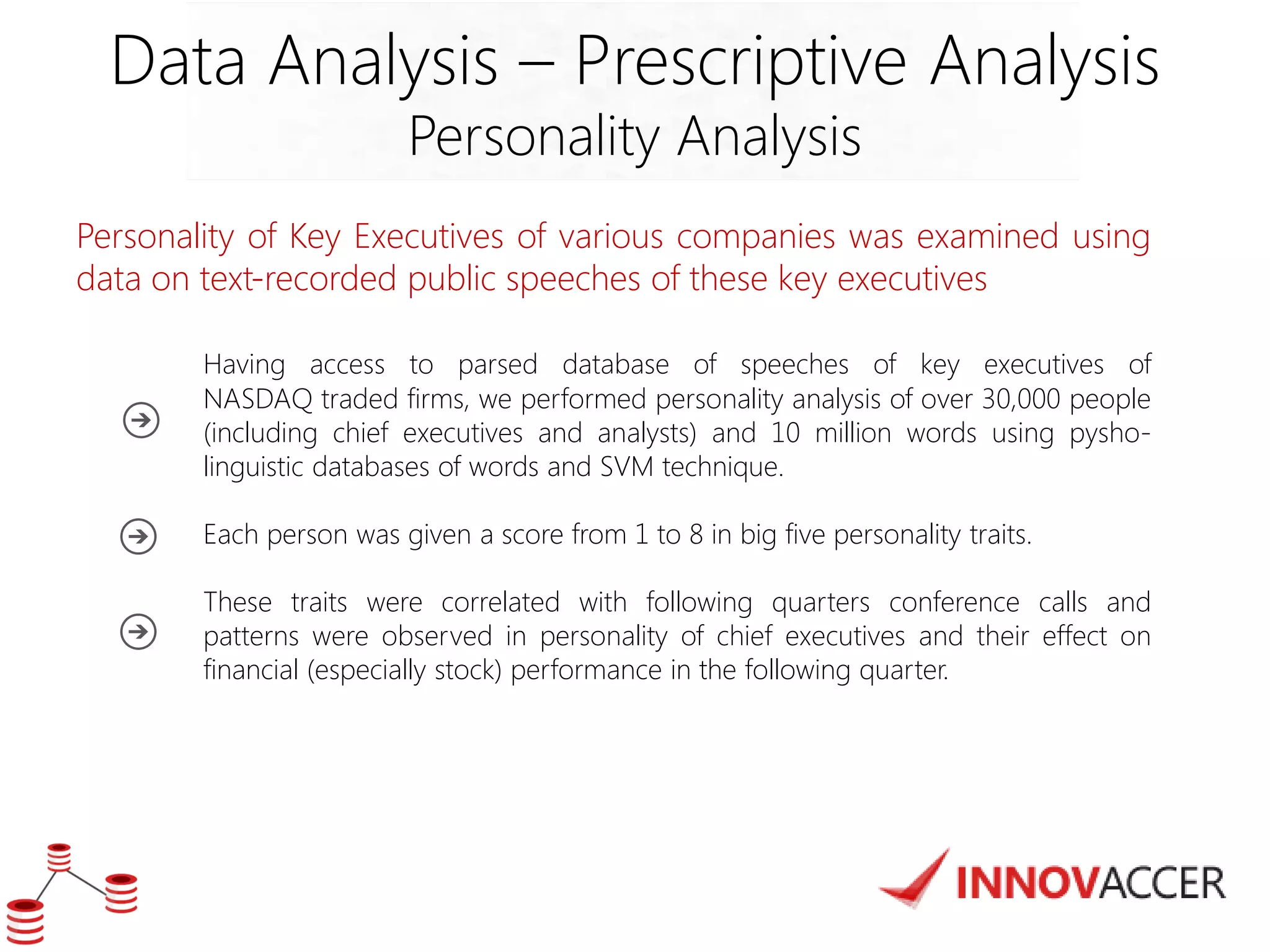 Data Analysis – Prescriptive Analysis
Personality Analysis

Personality of Key Executives of various companies was examined using data on text-recorded public speeches of these key executives

Having access to parsed database of speeches of key executives of NASDAQ traded firms, we performed personality analysis of over 30,000 people (including chief executives and analysts) and 10 million words using pysho-linguistic databases of words and SVM technique.

Each person was given a score from 1 to 8 in big five personality traits.

These traits were correlated with following quarters conference calls and patterns were observed in personality of chief executives and their effect on financial (especially stock) performance in the following quarter.

INNOVACCER